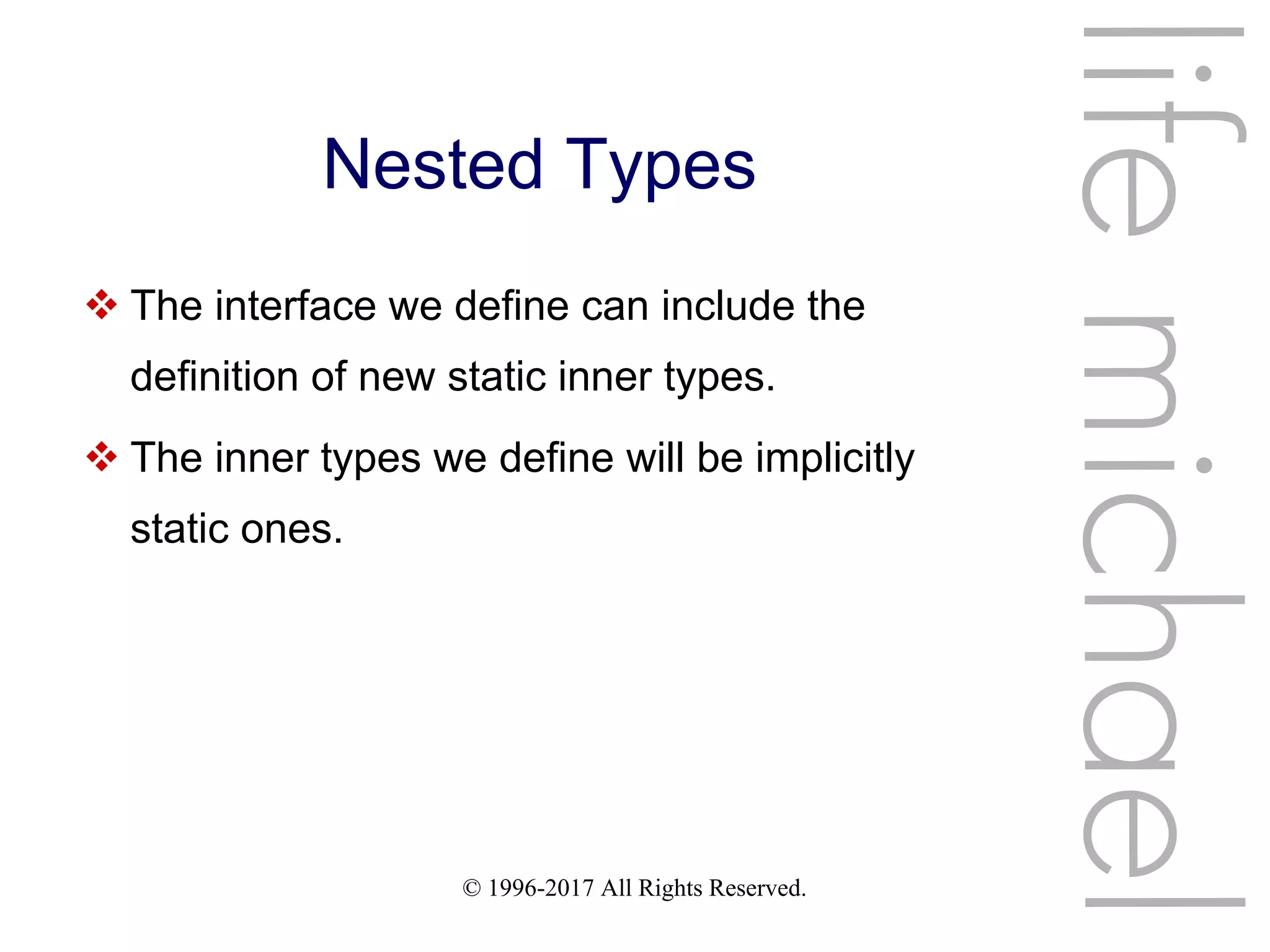 Nested Types

❖ The interface we define can include the definition of new static inner types.

❖ The inner types we define will be implicitly static ones.

© 1996-2017 All Rights Reserved.

life michael